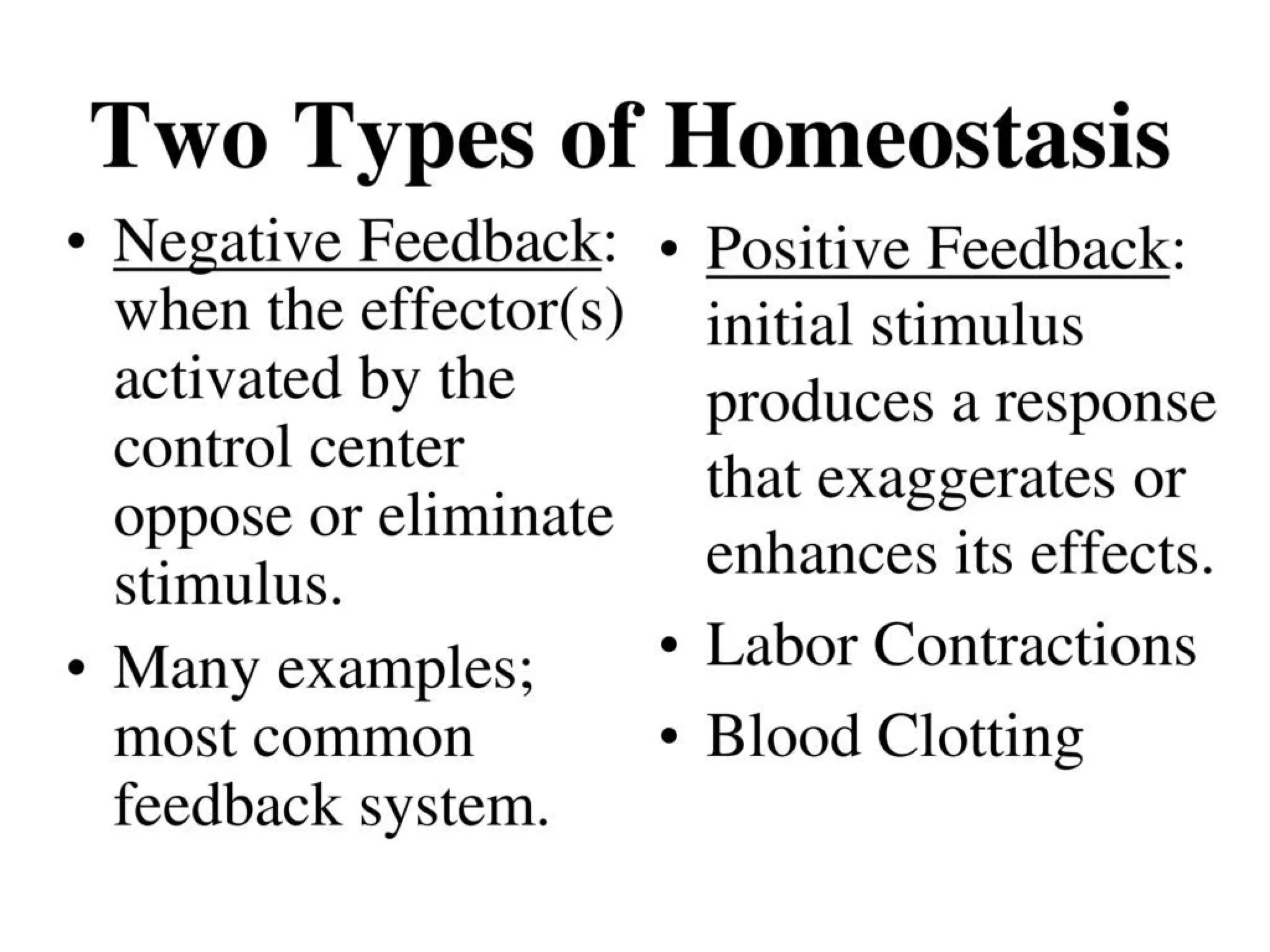 Two Types of Homeostasis

• Negative Feedback: when the effector(s) activated by the control center oppose or eliminate stimulus.

• Many examples; most common feedback system.

• Positive Feedback: initial stimulus produces a response that exaggerates or enhances its effects.

• Labor Contractions

• Blood Clotting